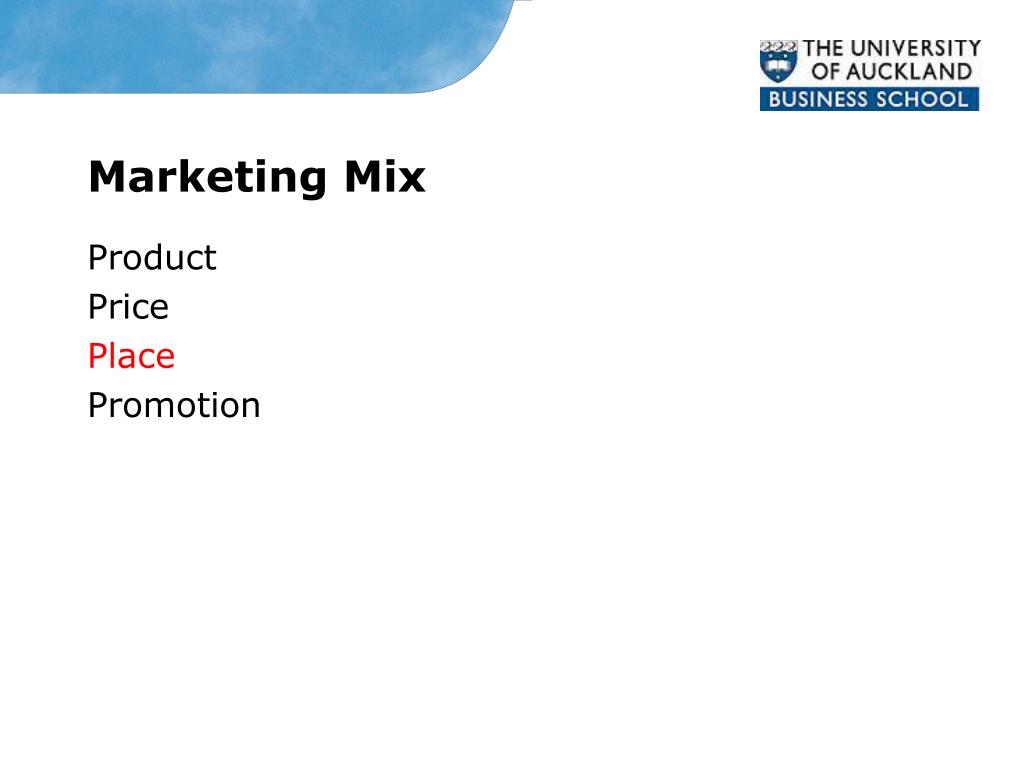 THE UNIVERSITY OF AUCKLAND
BUSINESS SCHOOL

Marketing Mix

Product
Price
Place
Promotion